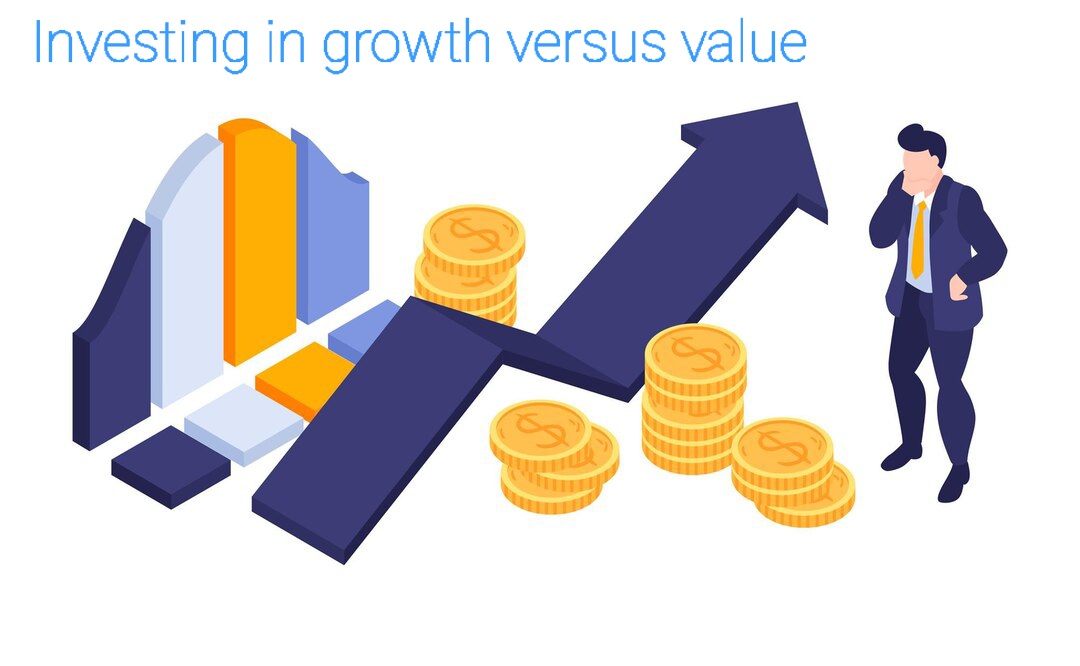 Investing in growth versus value